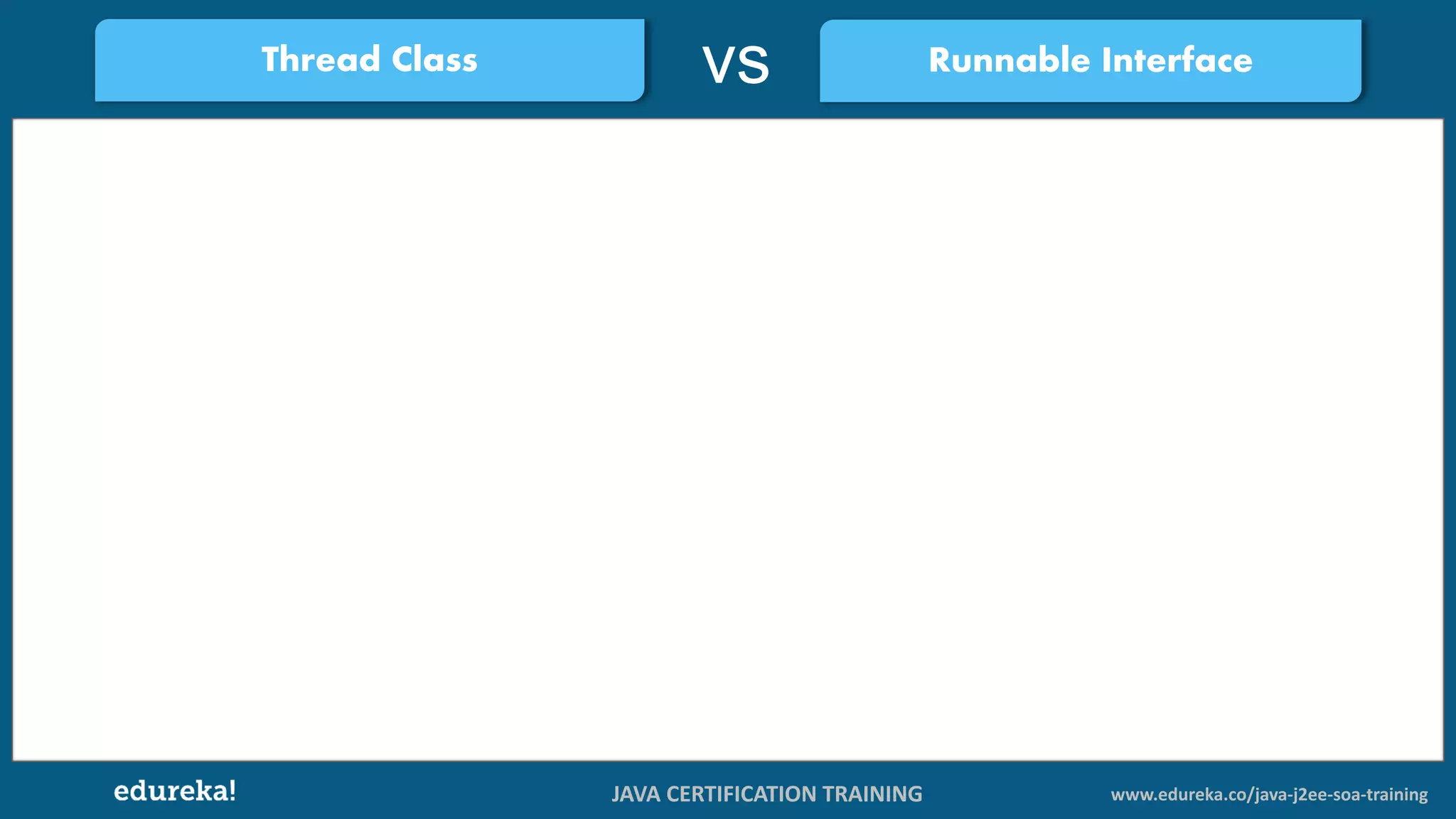 Thread Class

VS

Runnable Interface

edureka!

JAVA CERTIFICATION TRAINING

www.edureka.co/java-j2ee-soa-training